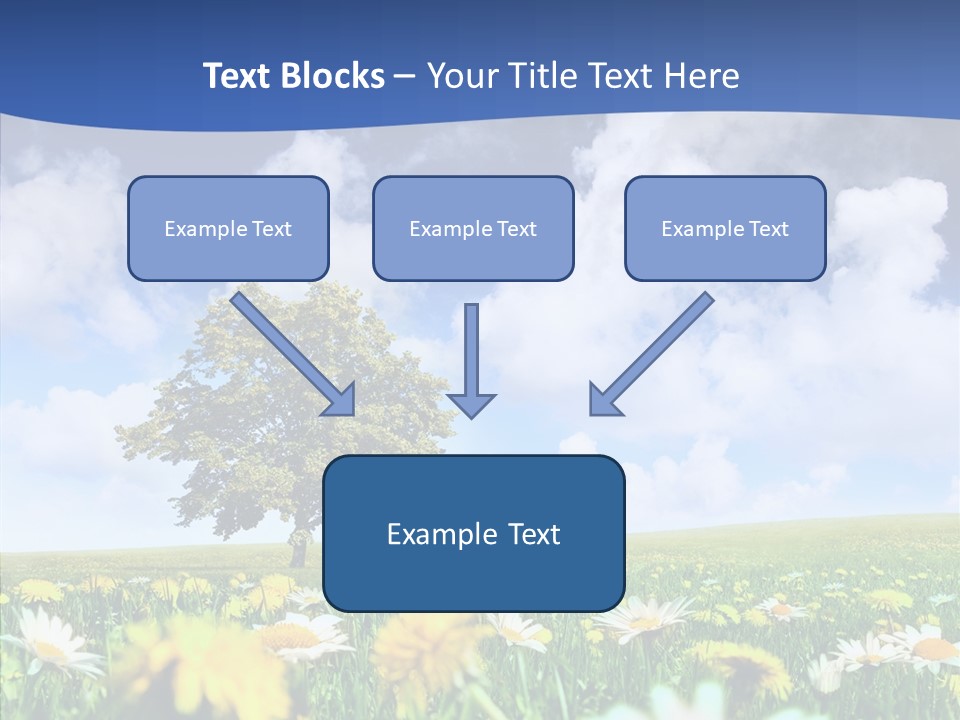 Text Blocks – Your Title Text Here

Example Text

Example Text

Example Text

Example Text